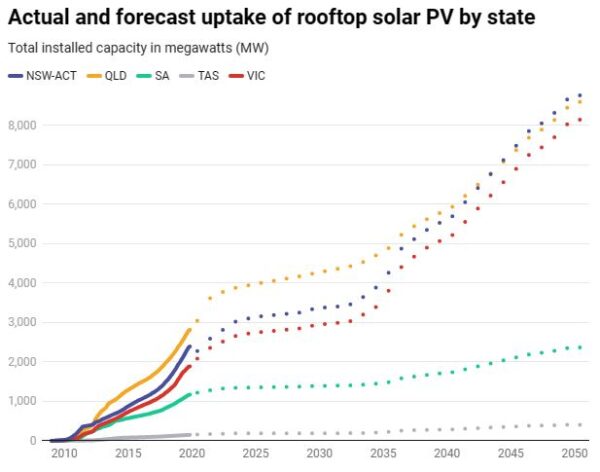 Actual and forecast uptake of rooftop solar PV by state

Total installed capacity in megawatts (MW)

NSW-ACT QLD SA TAS VIC

8,000
7,000
6,000
5,000
4,000
3,000
2,000
1,000
0

2010 2015 2020 2025 2030 2035 2040 2045 2050